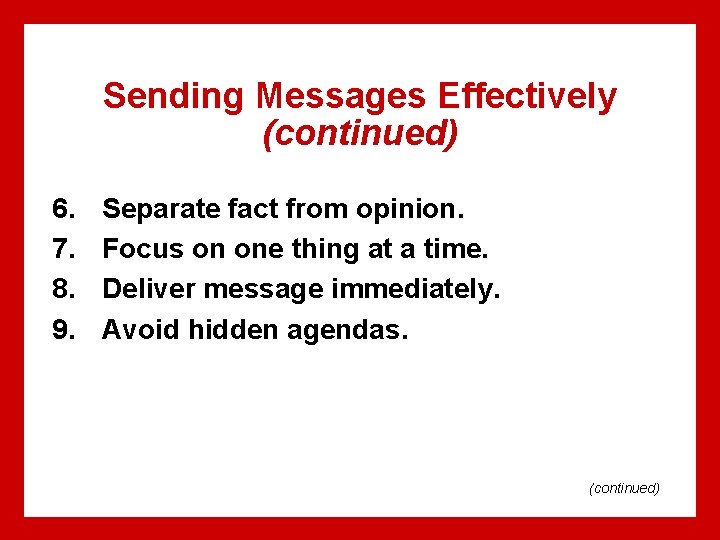 Sending Messages Effectively
(continued)

6. Separate fact from opinion.
7. Focus on one thing at a time.
8. Deliver message immediately.
9. Avoid hidden agendas.

(continued)